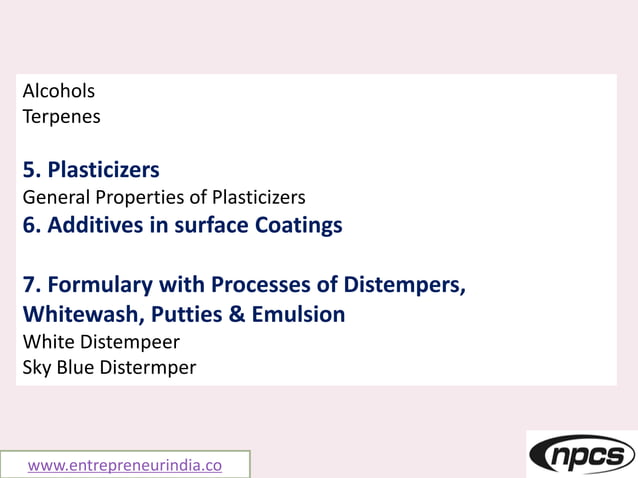 Alcohols
Terpenes

5. Plasticizers
General Properties of Plasticizers
6. Additives in surface Coatings

7. Formulary with Processes of Distempers, Whitewash, Putties & Emulsion
White Distempeer
Sky Blue Distermper

www.entrepreneurindia.co

npcs